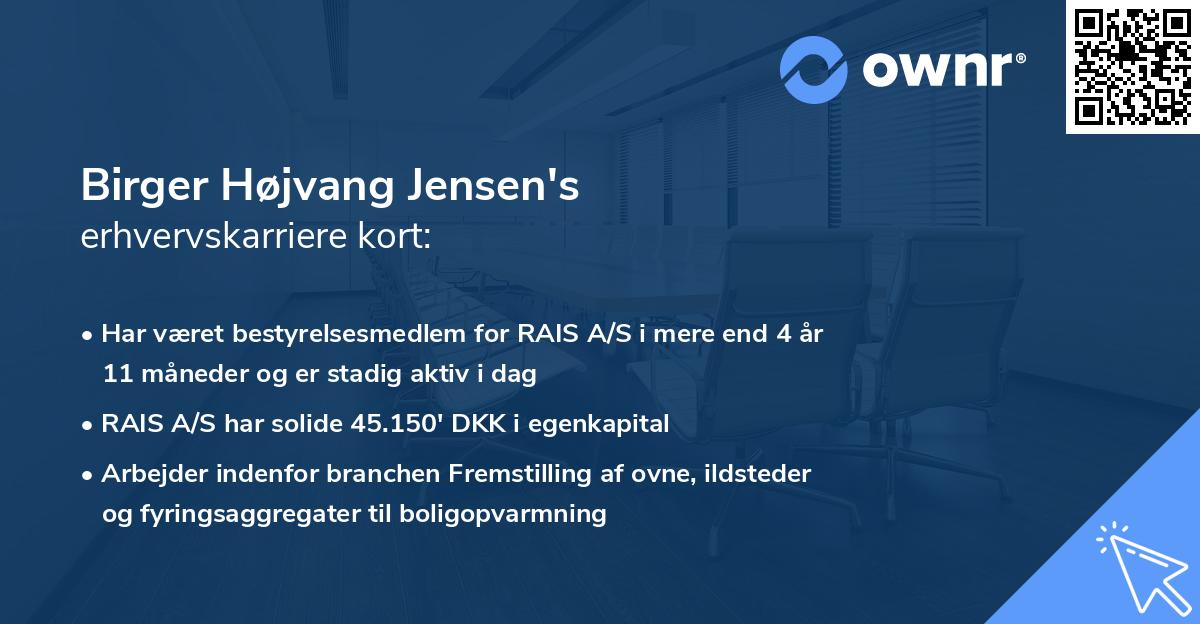 ownr®

Birger Højvang Jensen's
erhvervskarriere kort:

• Har været bestyrelsesmedlem for RAIS A/S i mere end 4 år 11 måneder og er stadig aktiv i dag

• RAIS A/S har solide 45.150' DKK i egenkapital

• Arbejder indenfor branchen Fremstilling af ovne, ildsteder og fyringsaggregater til boligopvarmning